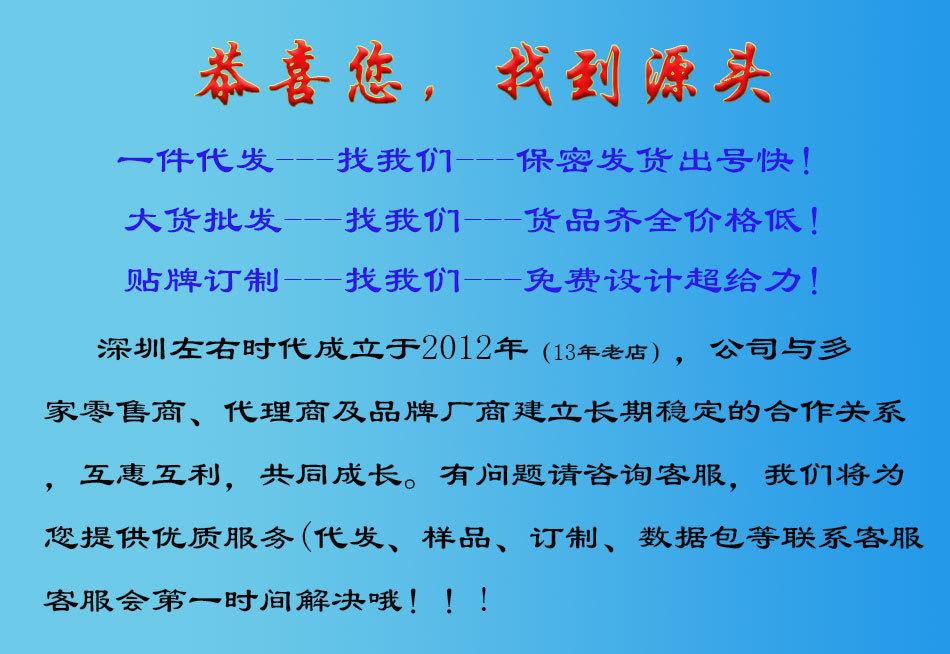 恭喜您，找到源头

一件代发---找我们---保密发货出号快！

大货批发---找我们---货品齐全价格低！

贴牌订制---找我们---免费设计超给力！

深圳左右时代成立于2012年（13年老店），公司与多家零售商、代理商及品牌厂商建立长期稳定的合作关系，互惠互利，共同成长。有问题请咨询客服，我们将为您提供优质服务(代发、样品、订制、数据包等联系客服客服会第一时间解决哦！！！